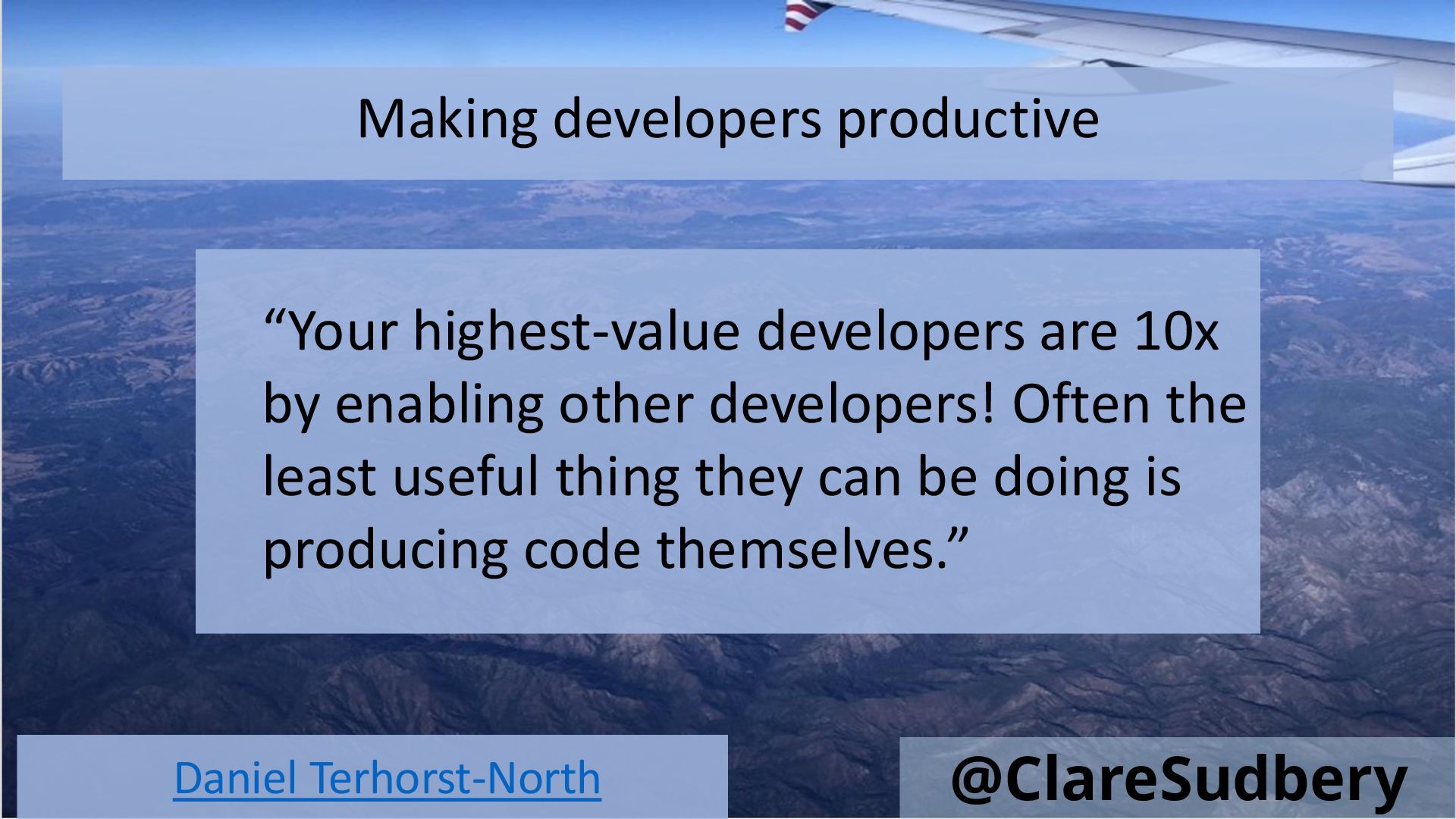 Making developers productive

“Your highest-value developers are 10x by enabling other developers! Often the least useful thing they can be doing is producing code themselves.”

Daniel Terhorst-North

@ClareSudbery